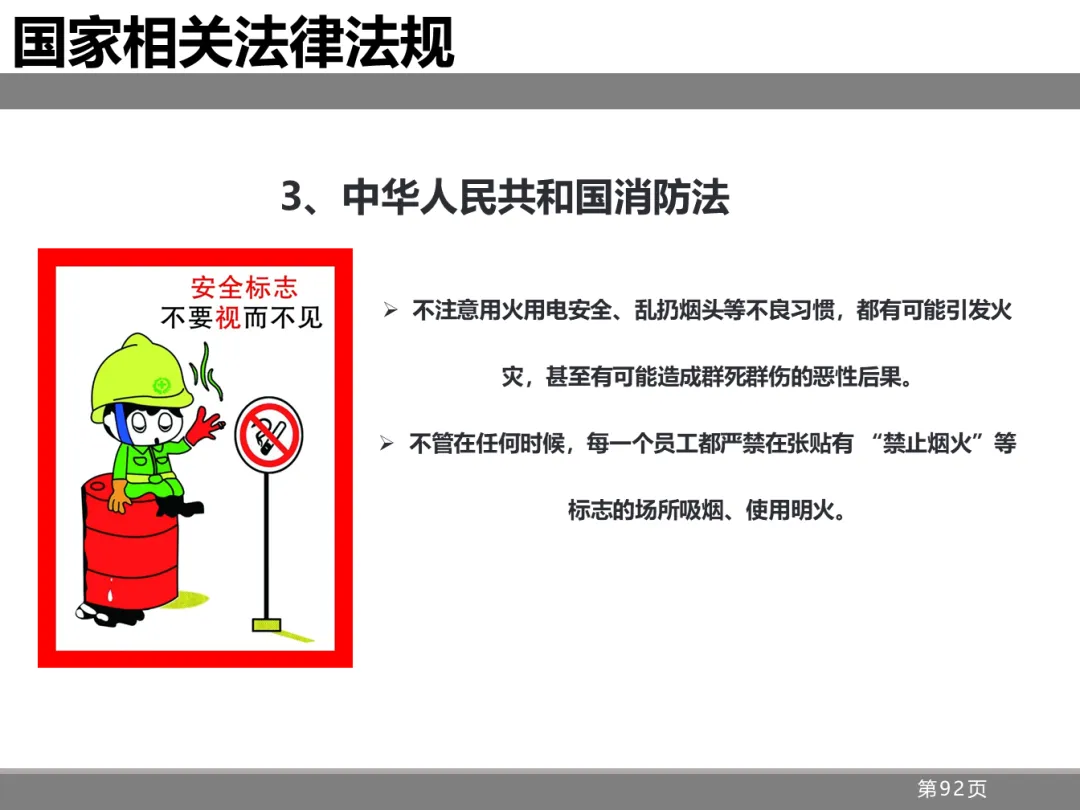 国家相关法律法规

3、中华人民共和国消防法

安全标志
不要视而不见

➢ 不注意用火用电安全、乱扔烟头等不良习惯，都有可能引发火灾，甚至有可能造成群死群伤的恶性后果。

➢ 不管在任何时候，每一个员工都严禁在张贴有 “禁止烟火”等标志的场所吸烟、使用明火。

第92页